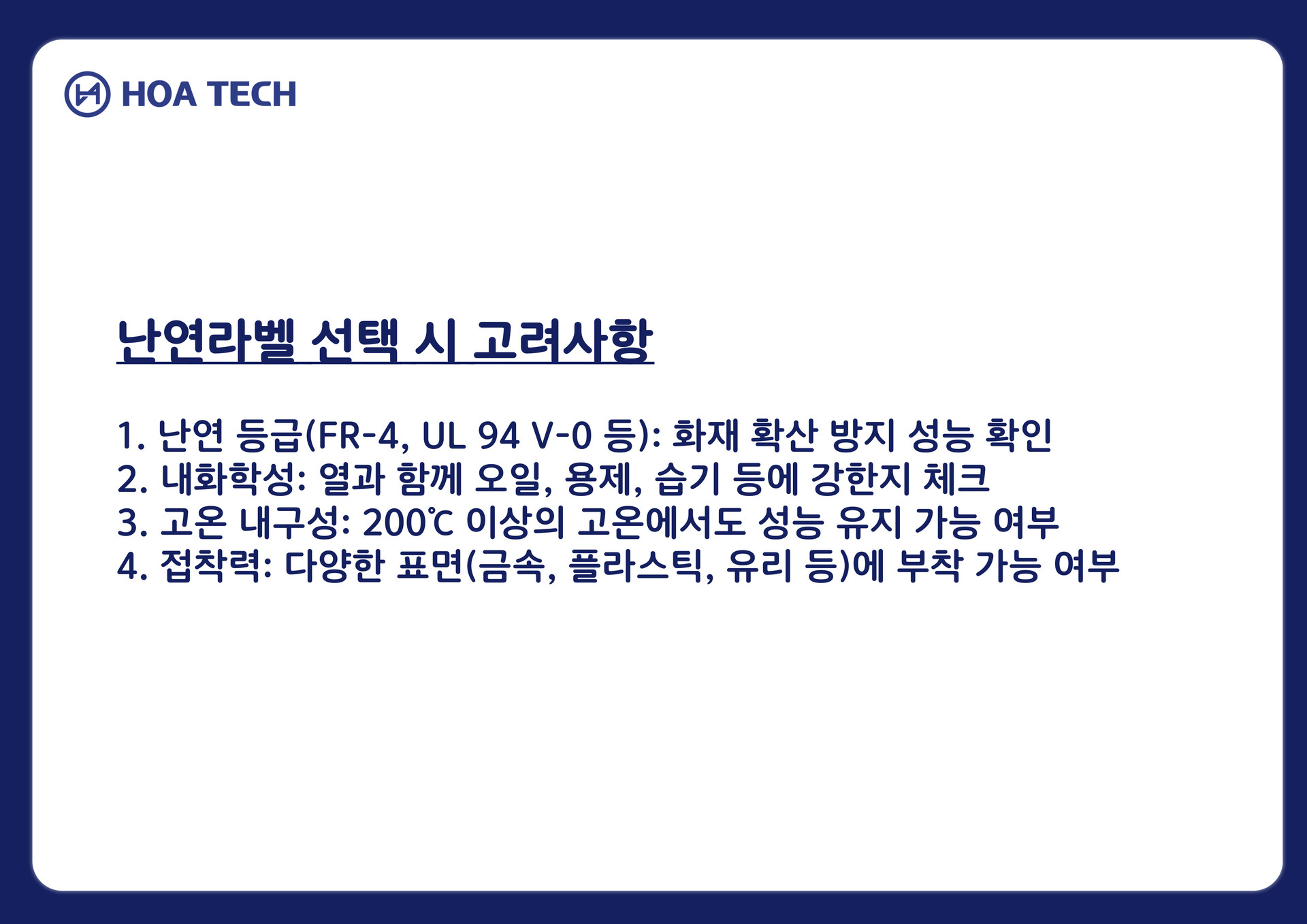 HOA TECH

난연라벨 선택 시 고려사항

1. 난연 등급(FR-4, UL 94 V-0 등): 화재 확산 방지 성능 확인
2. 내화학성: 열과 함께 오일, 용제, 습기 등에 강한지 체크
3. 고온 내구성: 200℃ 이상의 고온에서도 성능 유지 가능 여부
4. 접착력: 다양한 표면(금속, 플라스틱, 유리 등)에 부착 가능 여부